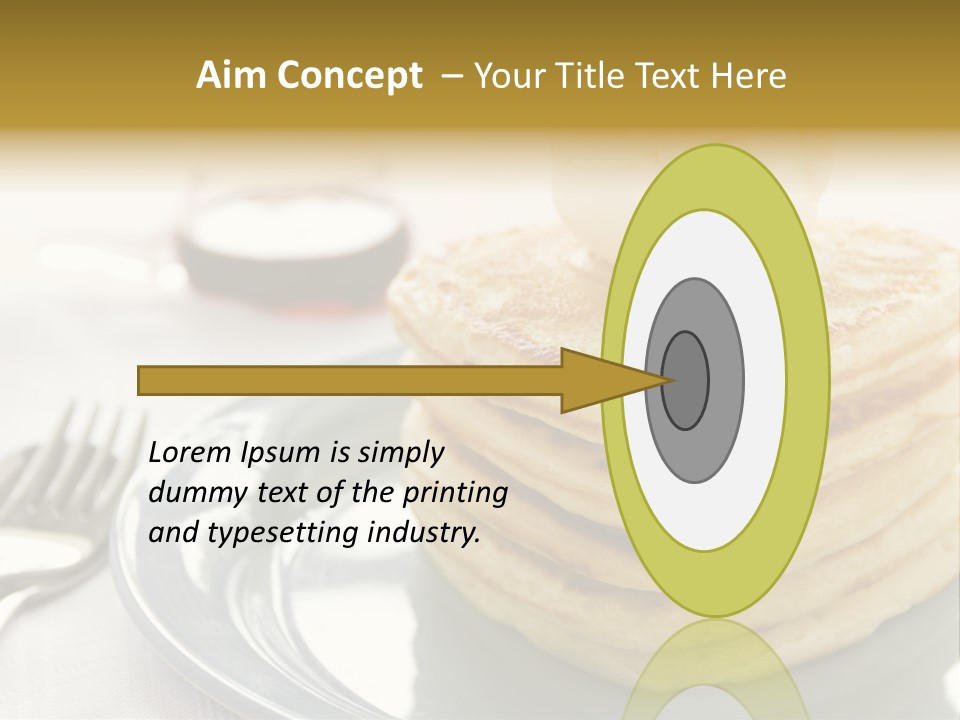 Aim Concept – Your Title Text Here

Lorem Ipsum is simply dummy text of the printing and typesetting industry.